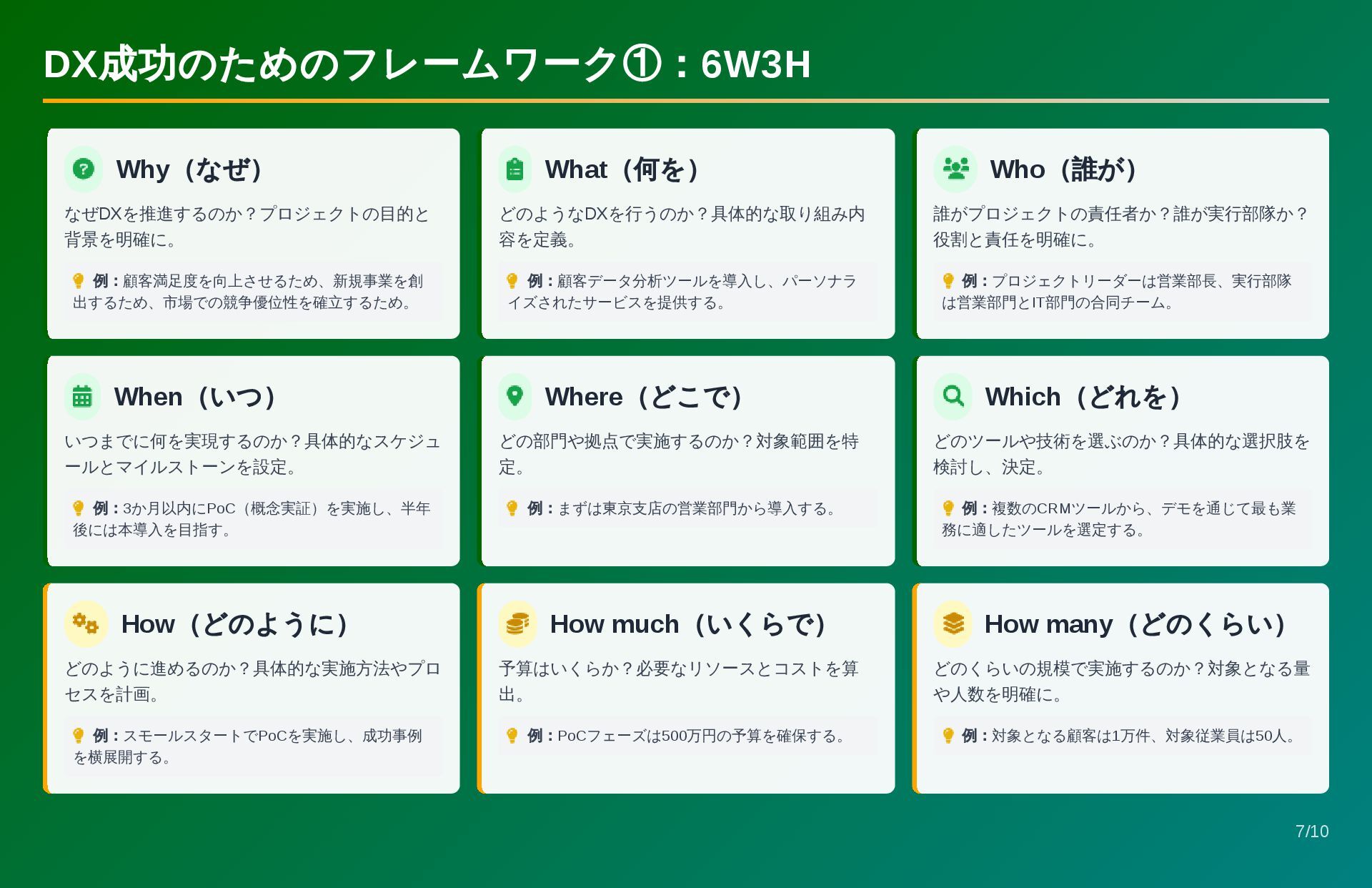 DX成功のためのフレームワーク①：6W3H

Why（なぜ）

なぜDXを推進するのか？プロジェクトの目的と背景を明確に。

例：顧客満足度を向上させるため、新規事業を創出するため、市場での競争優位性を確立するため。

What（何を）

どのようなDXを行うのか？具体的な取り組み内容を定義。

例：顧客データ分析ツールを導入し、パーソナライズされたサービスを提供する。

Who（誰が）

誰がプロジェクトの責任者か？誰が実行部隊か？役割と責任を明確に。

例：プロジェクトリーダーは営業部長、実行部隊は営業部門とIT部門の合同チーム。

When（いつ）

いつまでに何を実現するのか？具体的なスケジュールとマイルストーンを設定。

例：3か月以内にPoC（概念実証）を実施し、半年後には本導入を目指す。

Where（どこで）

どの部門や拠点で実施するのか？対象範囲を特定。

例：まずは東京支店の営業部門から導入する。

Which（どれを）

どのツールや技術を選ぶのか？具体的な選択肢を検討し、決定。

例：複数のCRMツールから、デモを通じて最も業務に適したツールを選定する。

How（どのように）

どのように進めるのか？具体的な実施方法やプロセスを計画。

例：スモールスタートでPoCを実施し、成功事例を横展開する。

How much（いくらで）

予算はいくらか？必要なリソースとコストを算出。

例：PoCフェーズは500万円の予算を確保する。

How many（どのくらい）

どのくらいの規模で実施するのか？対象となる量や人数を明確に。

例：対象となる顧客は1万件、対象従業員は50人。

7/10